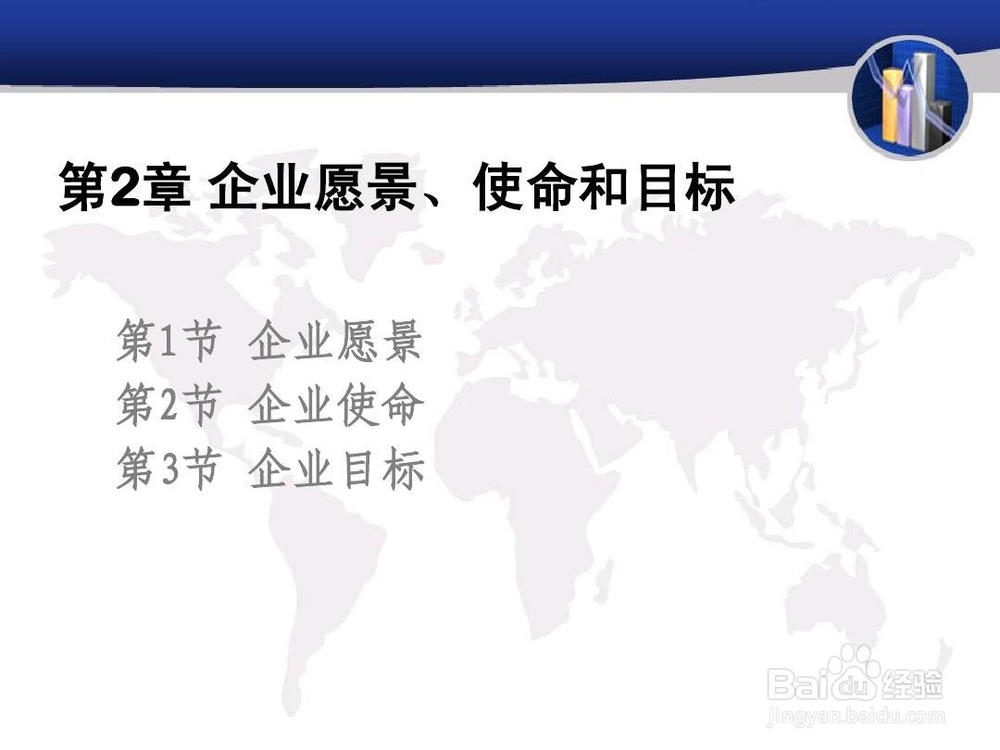 第2章 企业愿景、使命和目标

第1节 企业愿景
第2节 企业使命
第3节 企业目标

Baidu经验
jingyan.baidu.com